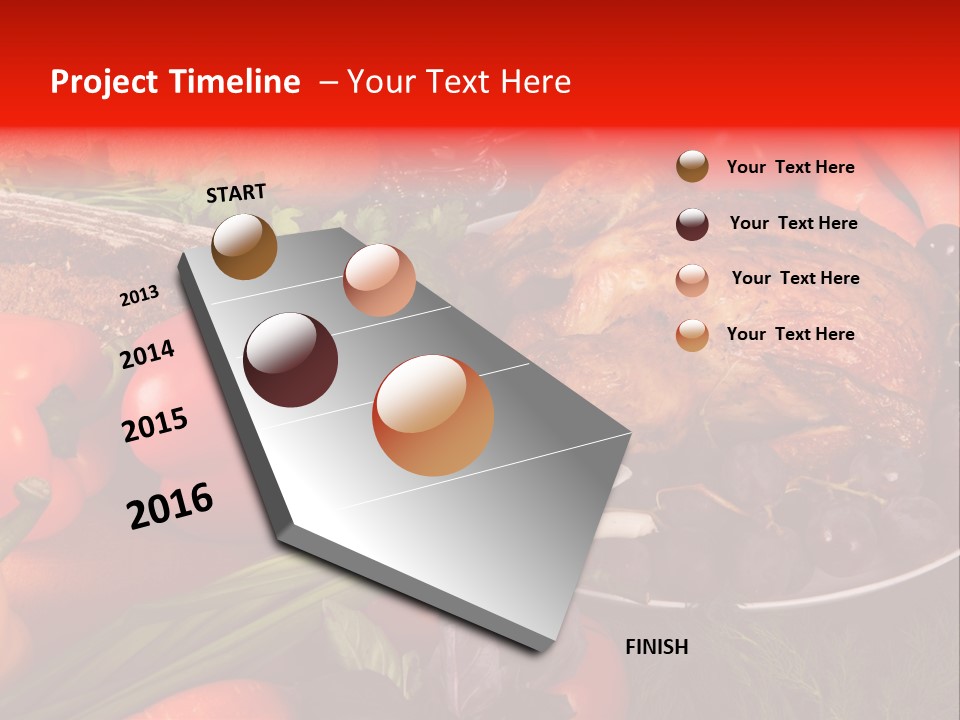 Project Timeline – Your Text Here

START

2013

2014

2015

2016

FINISH

Your Text Here

Your Text Here

Your Text Here

Your Text Here